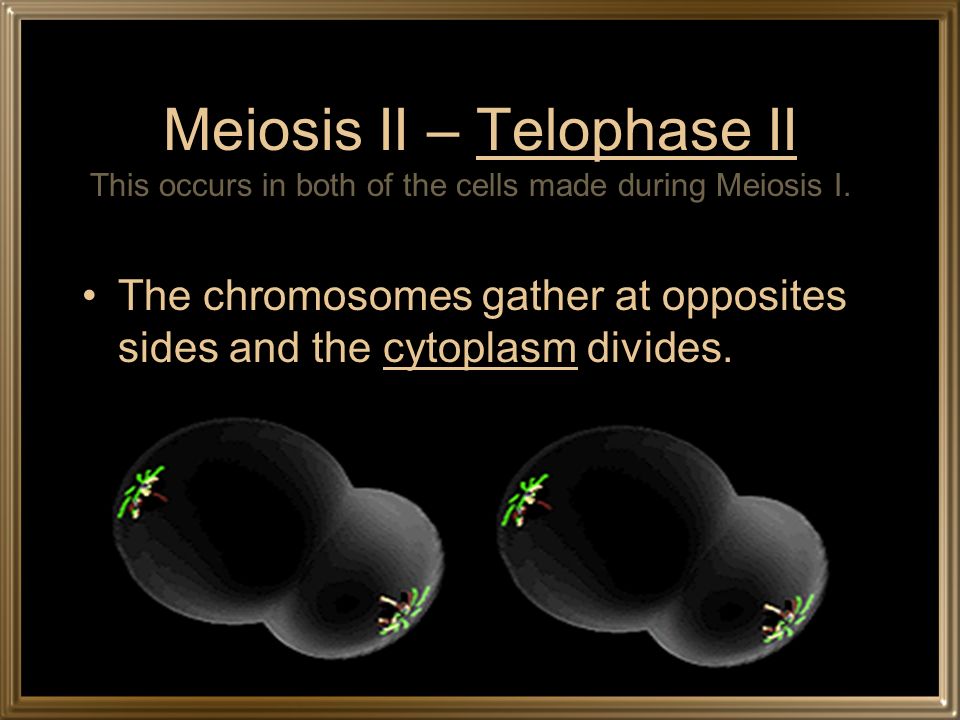 Meiosis II – Telophase II
This occurs in both of the cells made during Meiosis I.

• The chromosomes gather at opposites sides and the cytoplasm divides.